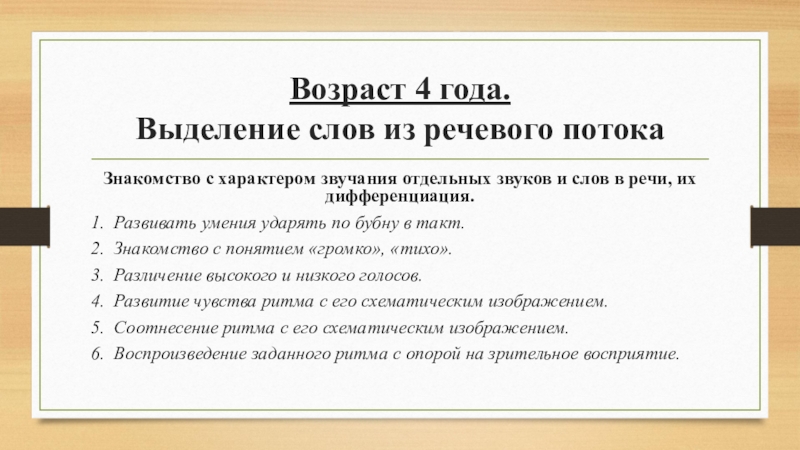 Возраст 4 года.
Выделение слов из речевого потока

Знакомство с характером звучания отдельных звуков и слов в речи, их дифференциация.

1. Развивать умения ударять по бубну в такт.
2. Знакомство с понятием «громко», «тихо».
3. Различение высокого и низкого голосов.
4. Развитие чувства ритма с его схематическим изображением.
5. Соотнесение ритма с его схематическим изображением.
6. Воспроизведение заданного ритма с опорой на зрительное восприятие.